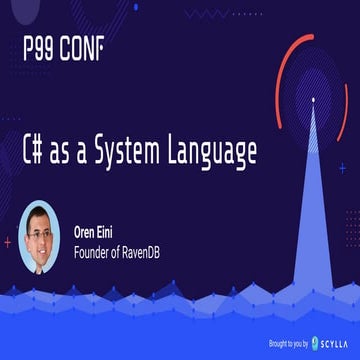 P99 CONF

C# as a System Language

Oren Eini
Founder of RavenDB

Brought to you by SCYLLA